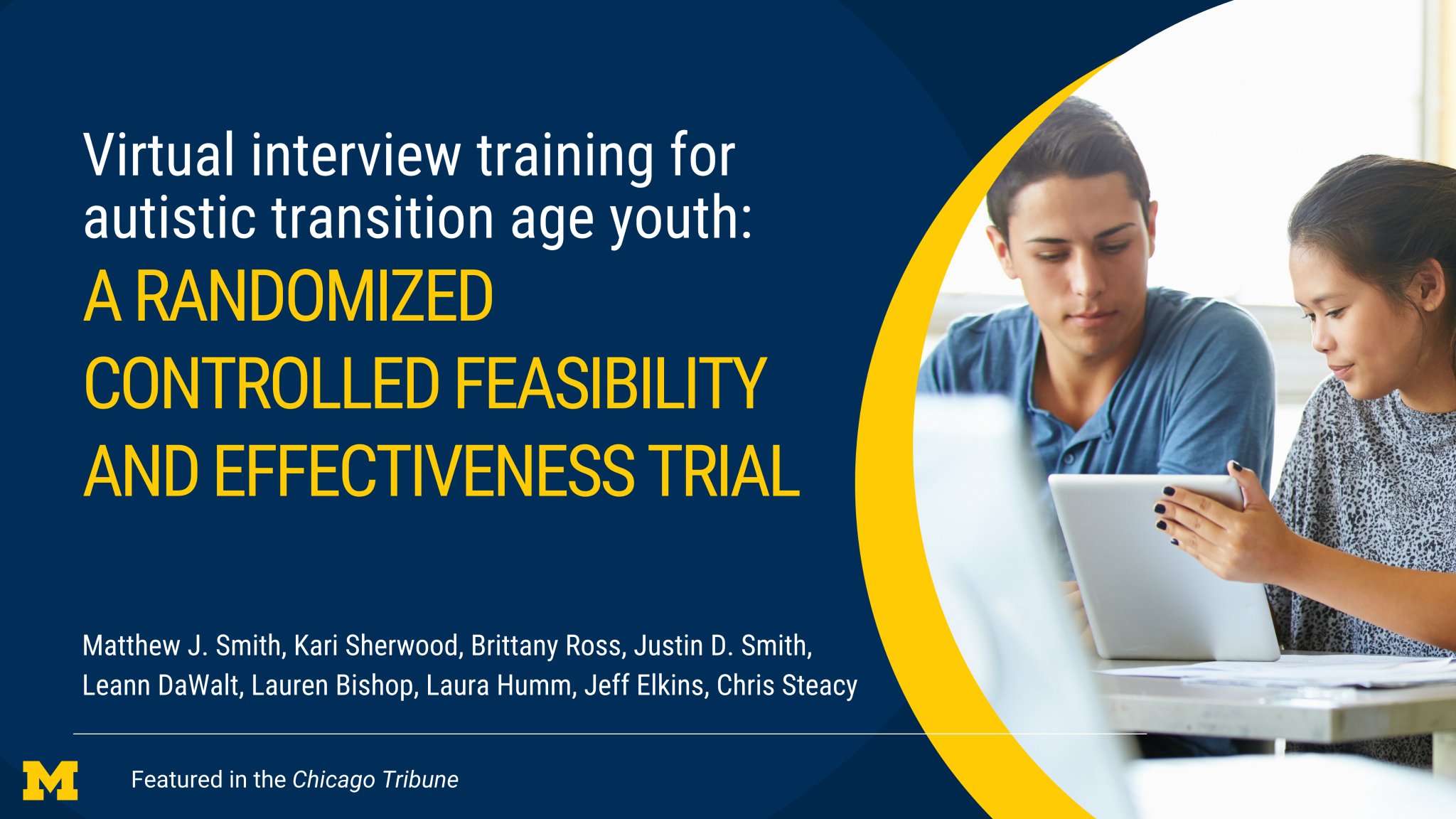 Virtual interview training for autistic transition age youth:

A RANDOMIZED CONTROLLED FEASIBILITY AND EFFECTIVENESS TRIAL

Matthew J. Smith, Kari Sherwood, Brittany Ross, Justin D. Smith, Leann DaWalt, Lauren Bishop, Laura Humm, Jeff Elkins, Chris Steacy

M

Featured in the Chicago Tribune